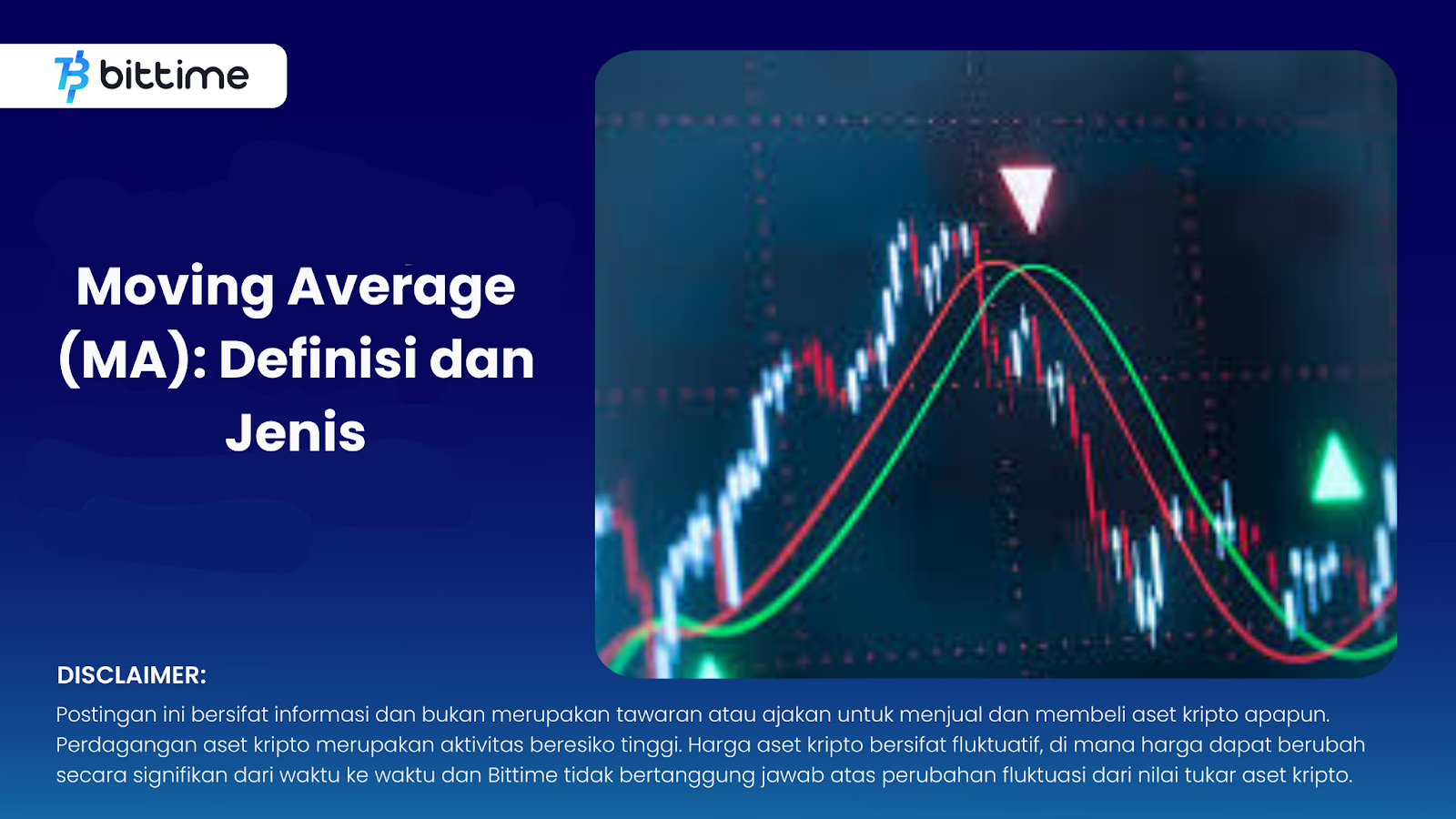 bittime

Moving Average (MA): Definisi dan Jenis

DISCLAIMER:

Postingan ini bersifat informasi dan bukan merupakan tawaran atau ajakan untuk menjual dan membeli aset kripto apapun. Perdagangan aset kripto merupakan aktivitas beresiko tinggi. Harga aset kripto bersifat fluktuatif, di mana harga dapat berubah secara signifikan dari waktu ke waktu dan Bittime tidak bertanggung jawab atas perubahan fluktuasi dari nilai tukar aset kripto.